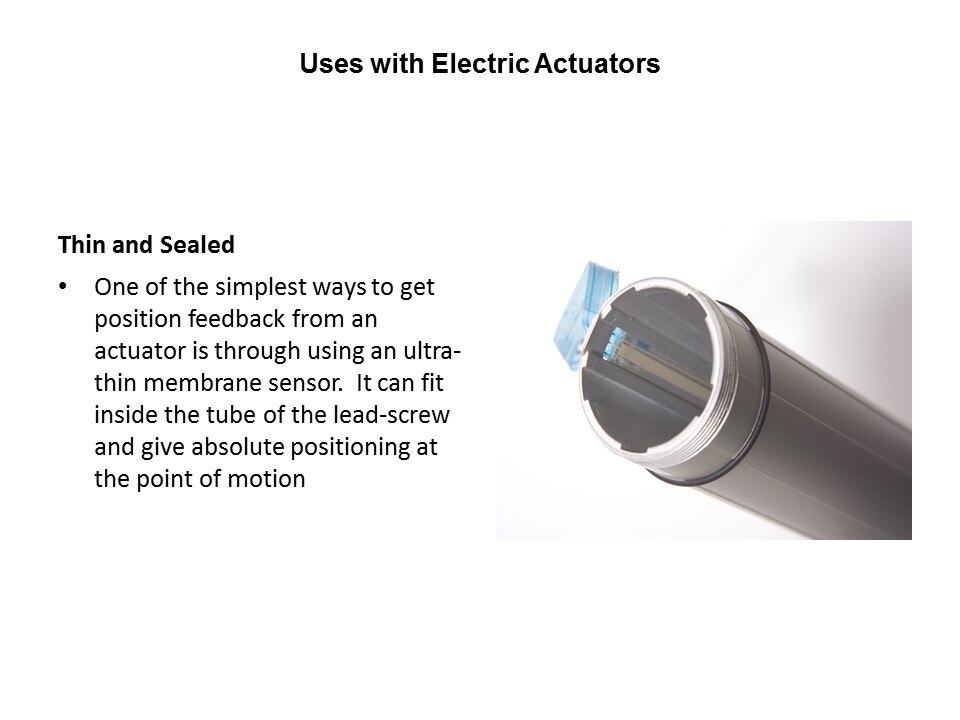 Uses with Electric Actuators

Thin and Sealed

• One of the simplest ways to get position feedback from an actuator is through using an ultra-thin membrane sensor. It can fit inside the tube of the lead-screw and give absolute positioning at the point of motion